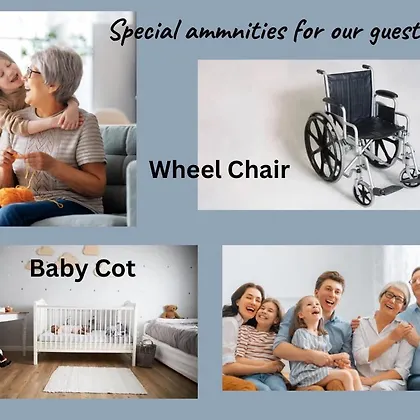 Special ammnities for our guest

Wheel Chair

Baby Cot